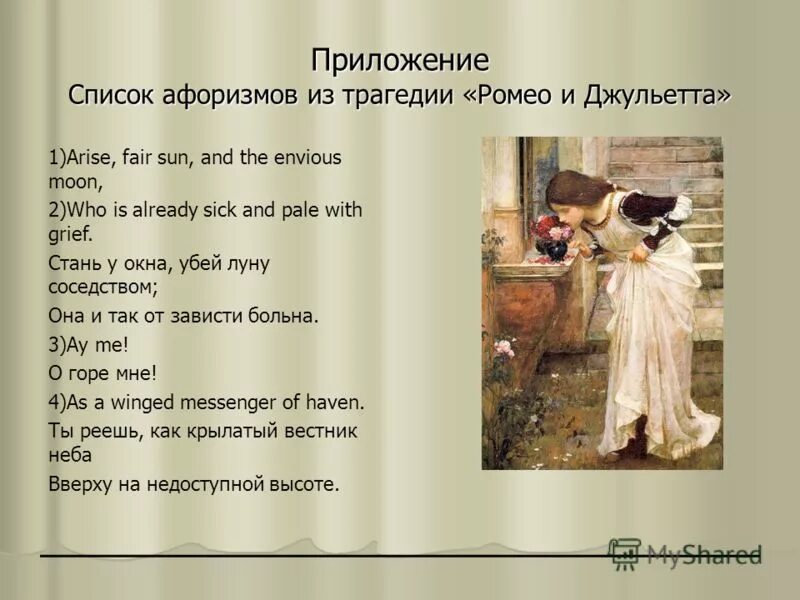 Приложение
Список афоризмов из трагедии «Ромео и Джульетта»

1)Arise, fair sun, and the envious moon,

2)Who is already sick and pale with grief.

Стань у окна, убей луну соседством;

Она и так от зависти больна.

3)Ay me!

О горе мне!

4)As a winged messenger of haven.

Ты реешь, как крылатый вестник неба

Вверху на недоступной высоте.

MyShared